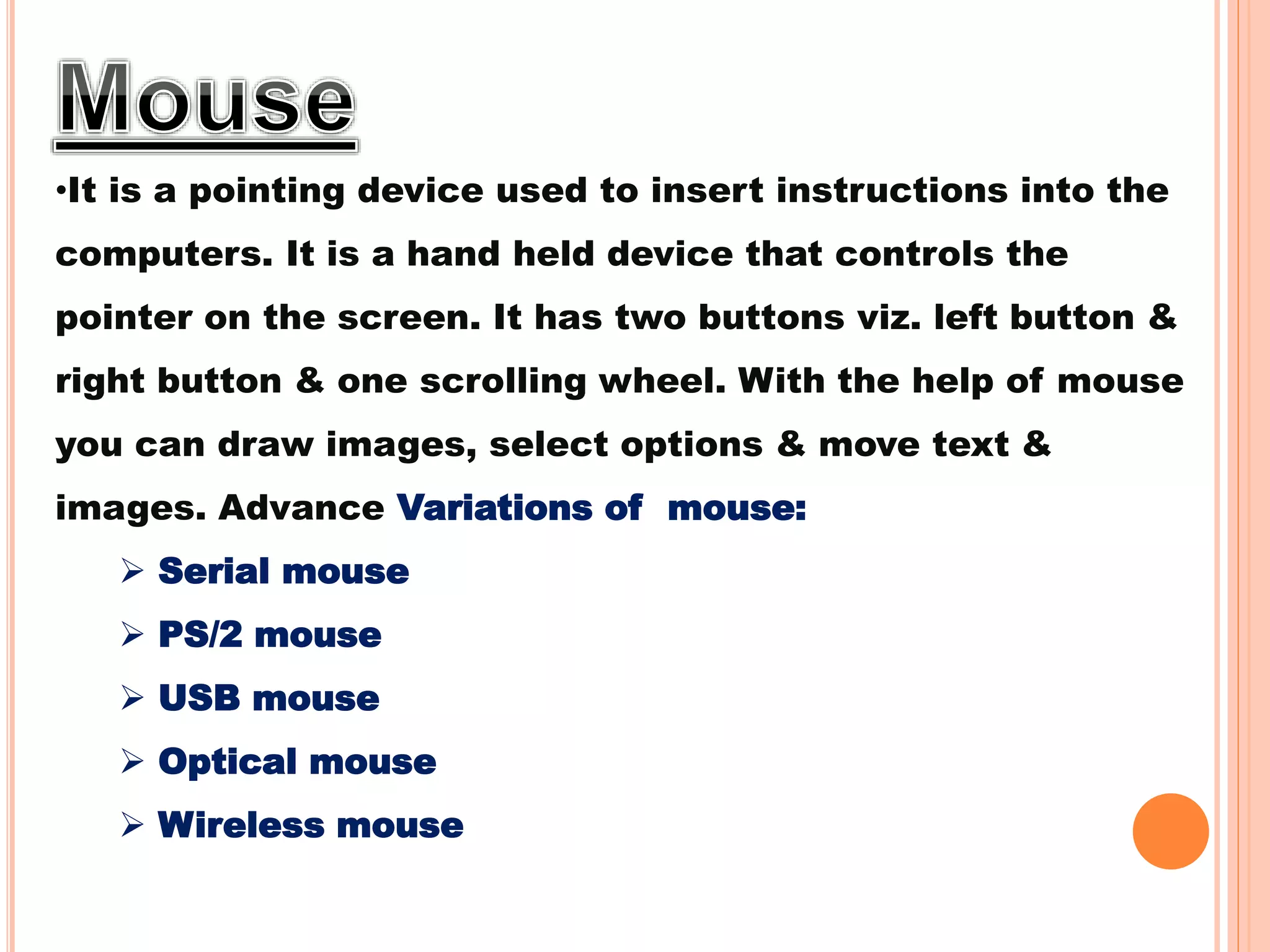 Mouse

•It is a pointing device used to insert instructions into the computers. It is a hand held device that controls the pointer on the screen. It has two buttons viz. left button & right button & one scrolling wheel. With the help of mouse you can draw images, select options & move text & images. Advance Variations of mouse:

➢ Serial mouse
➢ PS/2 mouse
➢ USB mouse
➢ Optical mouse
➢ Wireless mouse